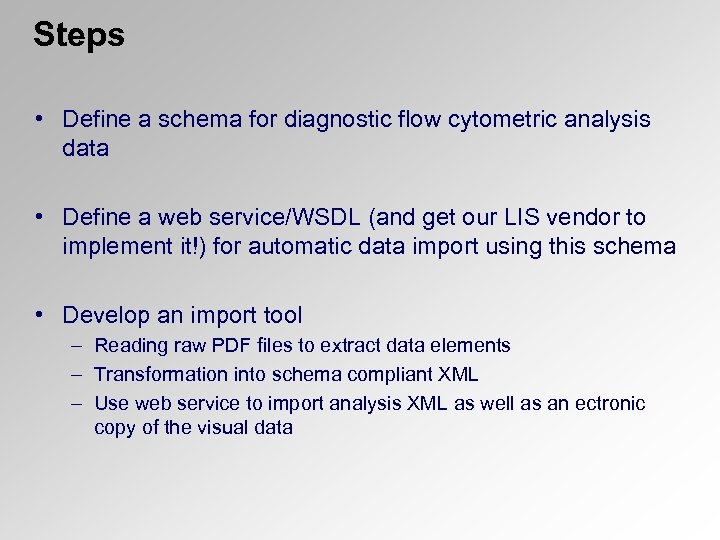 Steps

• Define a schema for diagnostic flow cytometric analysis data

• Define a web service/WSDL (and get our LIS vendor to implement it!) for automatic data import using this schema

• Develop an import tool
– Reading raw PDF files to extract data elements
– Transformation into schema compliant XML
– Use web service to import analysis XML as well as an ectronic copy of the visual data